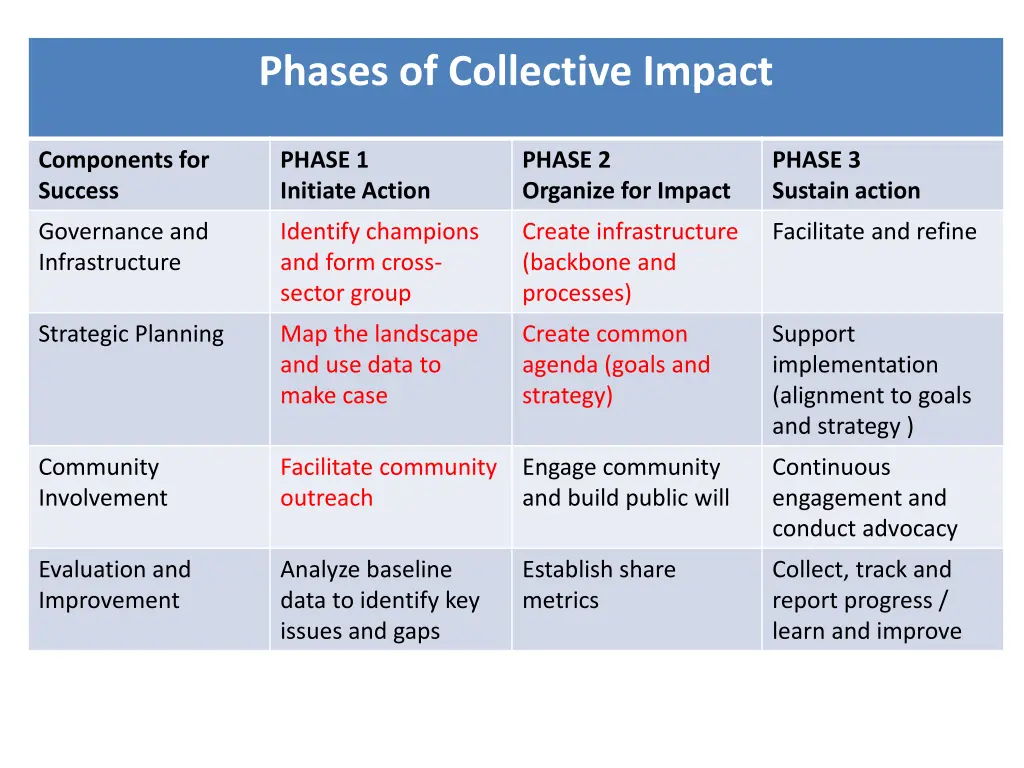 Phases of Collective Impact

| Components for Success | PHASE 1 Initiate Action | PHASE 2 Organize for Impact | PHASE 3 Sustain action |
|---|---|---|---|
| Governance and Infrastructure | Identify champions and form cross-sector group | Create infrastructure (backbone and processes) | Facilitate and refine |
| Strategic Planning | Map the landscape and use data to make case | Create common agenda (goals and strategy) | Support implementation (alignment to goals and strategy ) |
| Community Involvement | Facilitate community outreach | Engage community and build public will | Continuous engagement and conduct advocacy |
| Evaluation and Improvement | Analyze baseline data to identify key issues and gaps | Establish share metrics | Collect, track and report progress / learn and improve |